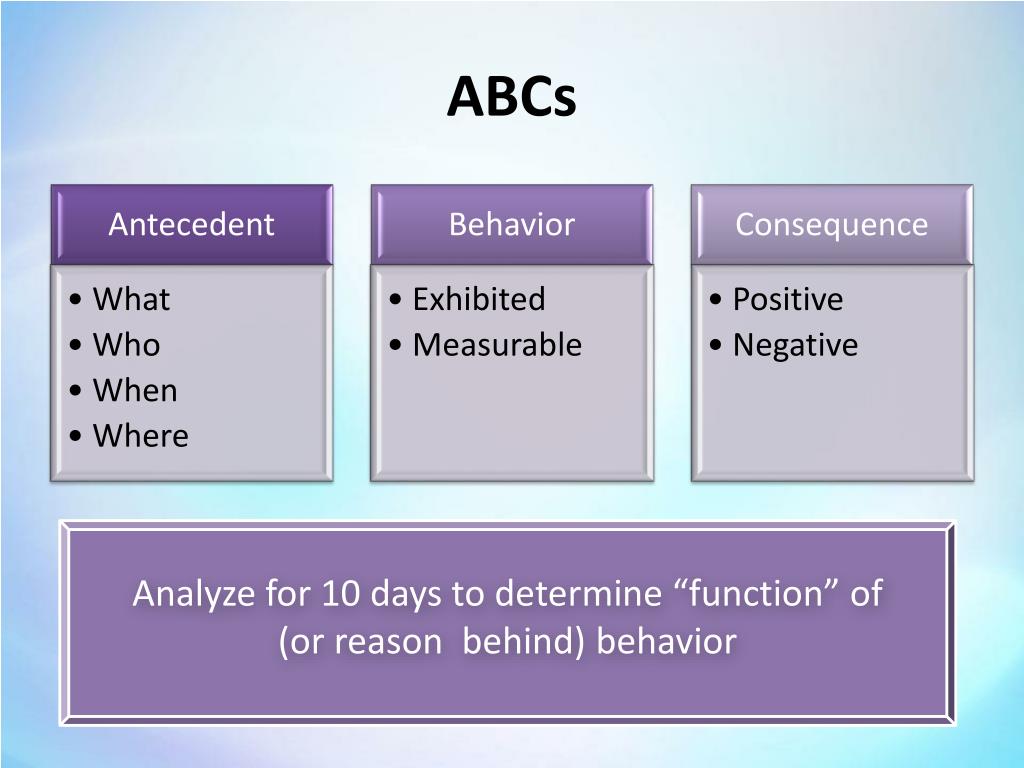 ABCs

Antecedent
• What
• Who
• When
• Where

Behavior
• Exhibited
• Measurable

Consequence
• Positive
• Negative

Analyze for 10 days to determine “function” of (or reason behind) behavior